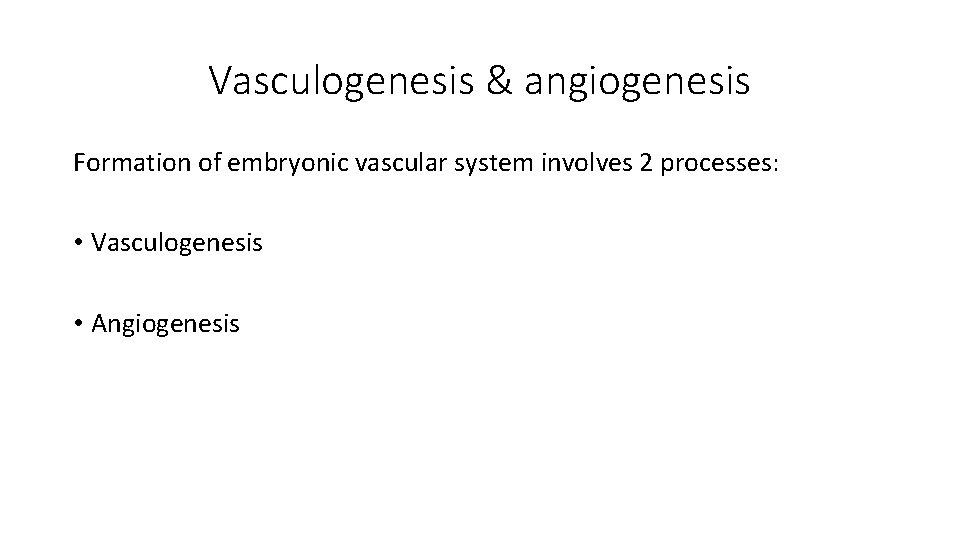 Vasculogenesis & angiogenesis

Formation of embryonic vascular system involves 2 processes:

• Vasculogenesis

• Angiogenesis